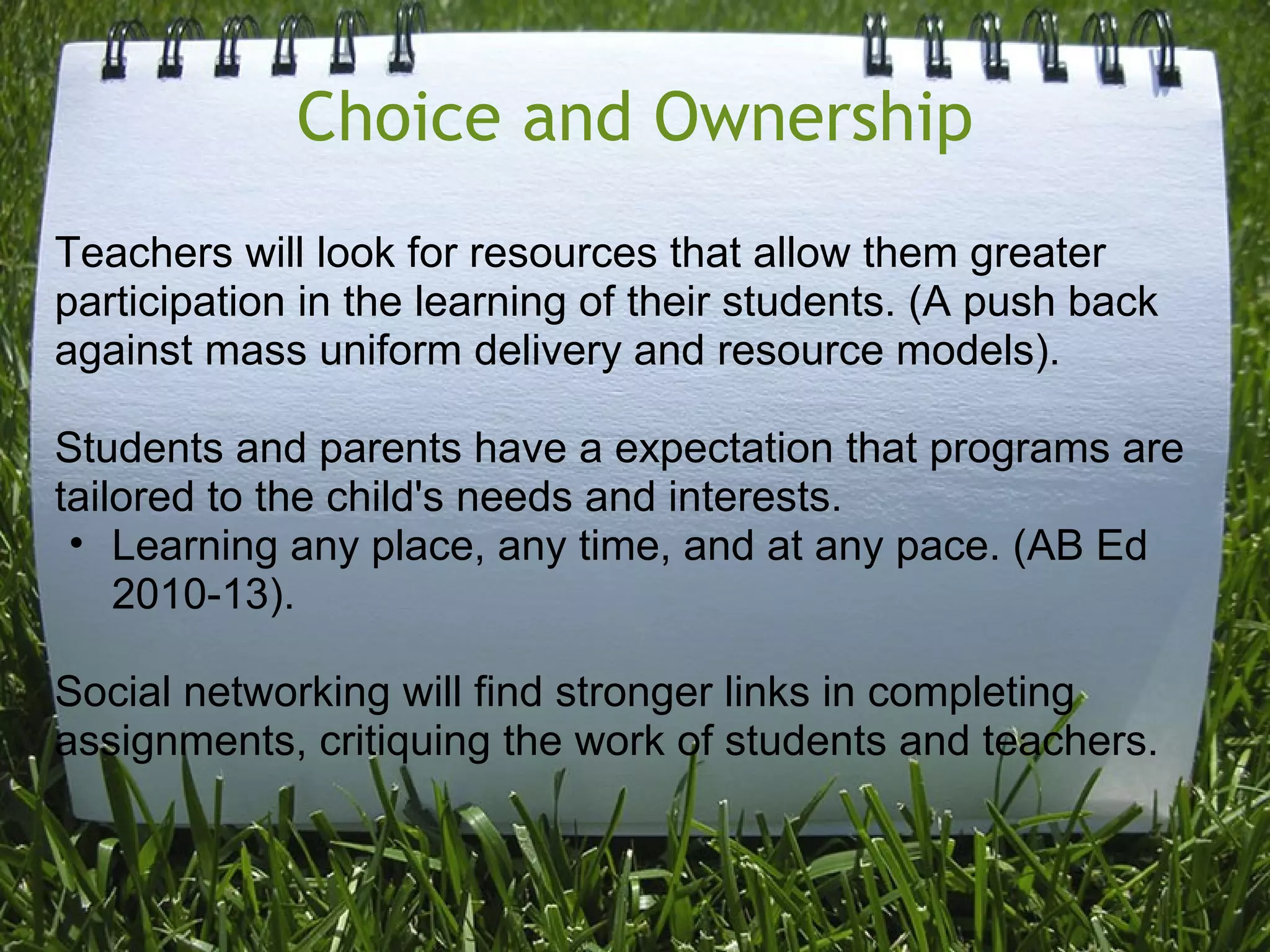 Choice and Ownership

Teachers will look for resources that allow them greater participation in the learning of their students. (A push back against mass uniform delivery and resource models).

Students and parents have a expectation that programs are tailored to the child's needs and interests.

• Learning any place, any time, and at any pace. (AB Ed 2010-13).

Social networking will find stronger links in completing assignments, critiquing the work of students and teachers.